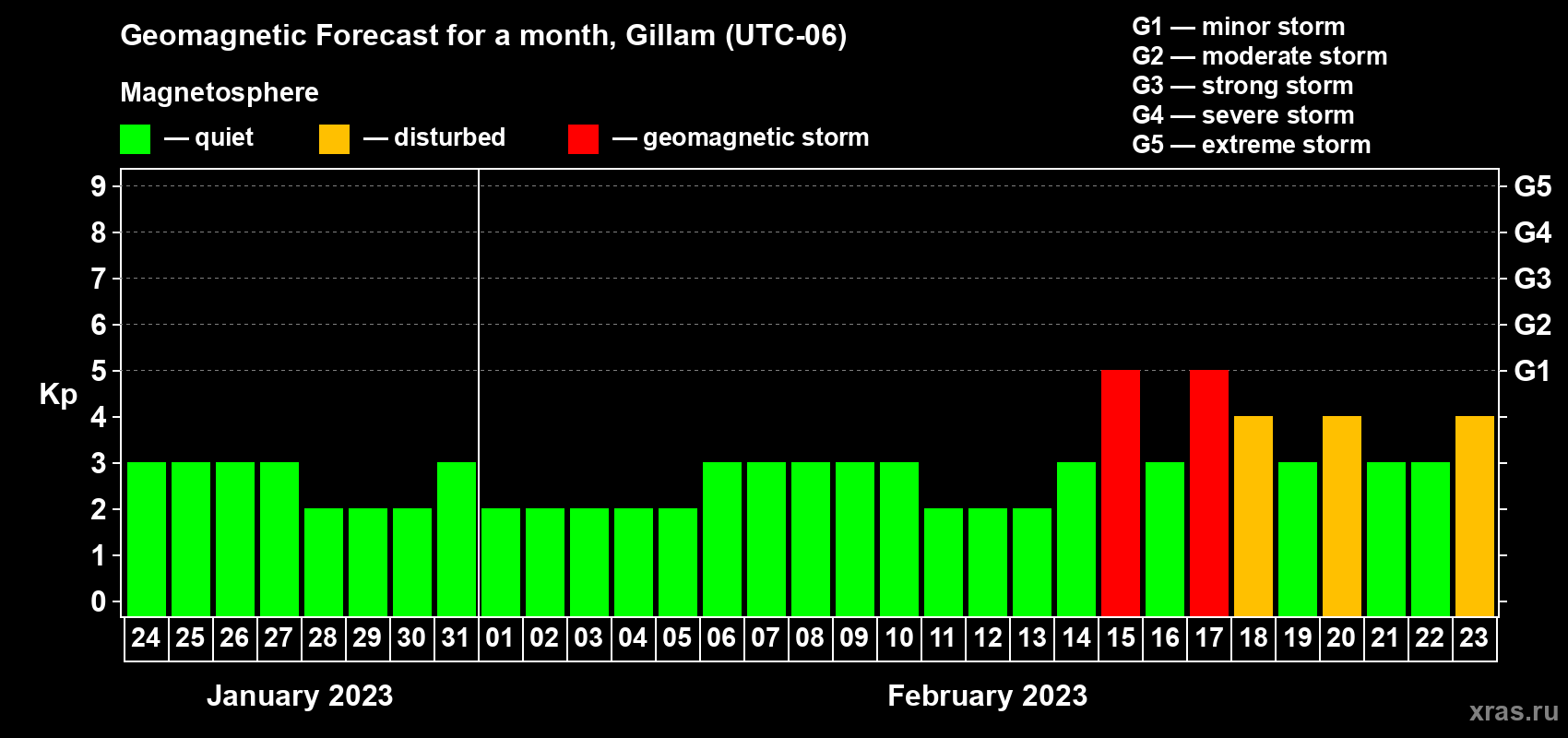 Geomagnetic Forecast for a month, Gillam (UTC-06)

Magnetosphere

— quiet — disturbed — geomagnetic storm

G1 — minor storm
G2 — moderate storm
G3 — strong storm
G4 — severe storm
G5 — extreme storm

Kp

9 8 7 6 5 4 3 2 1 0

G5 G4 G3 G2 G1

24 25 26 27 28 29 30 31 01 02 03 04 05 06 07 08 09 10 11 12 13 14 15 16 17 18 19 20 21 22 23

January 2023

February 2023

xras.ru